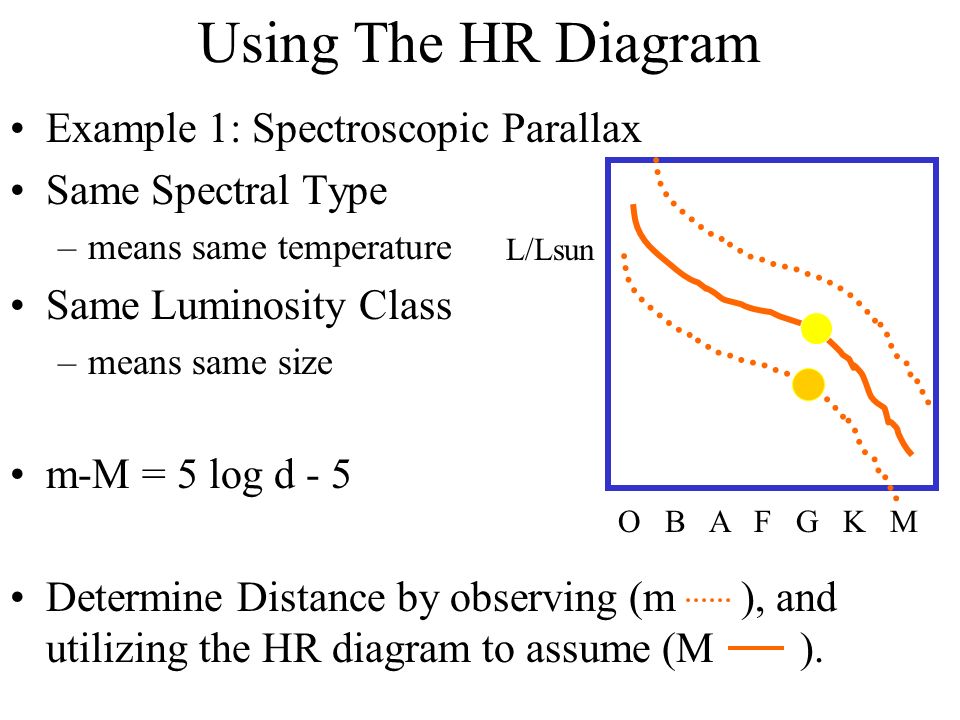 Using The HR Diagram

• Example 1: Spectroscopic Parallax
• Same Spectral Type
– means same temperature
• Same Luminosity Class
– means same size

• m-M = 5 log d - 5

L/Lsun

O B A F G K M

• Determine Distance by observing (m ), and utilizing the HR diagram to assume (M ).